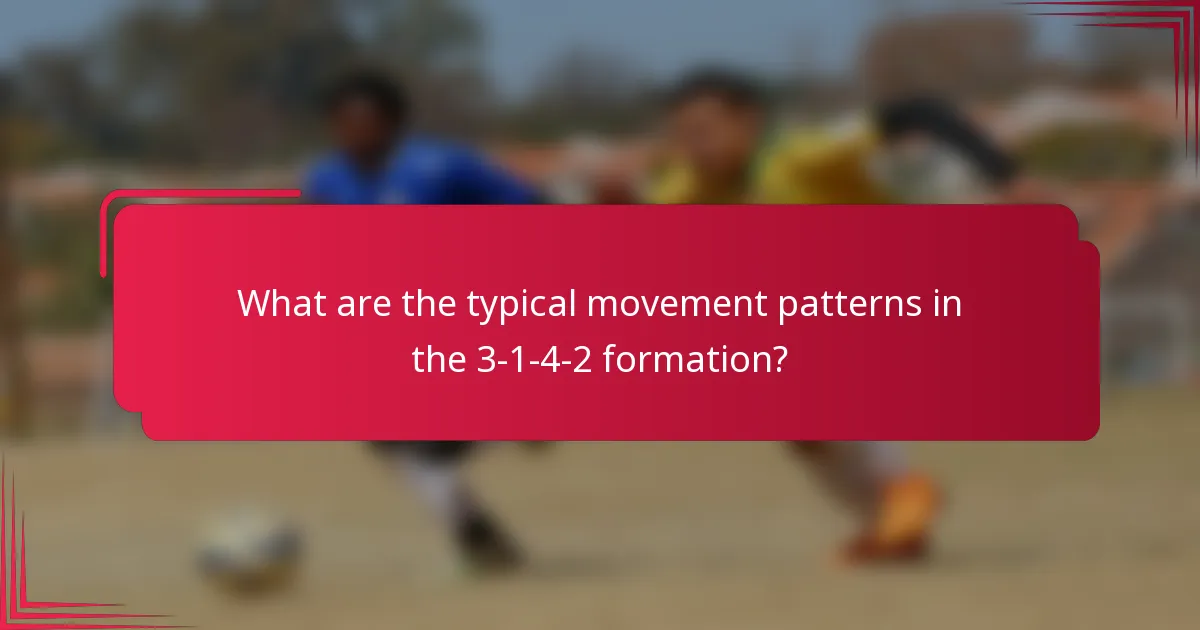 What are the typical movement patterns in the 3-1-4-2 formation?